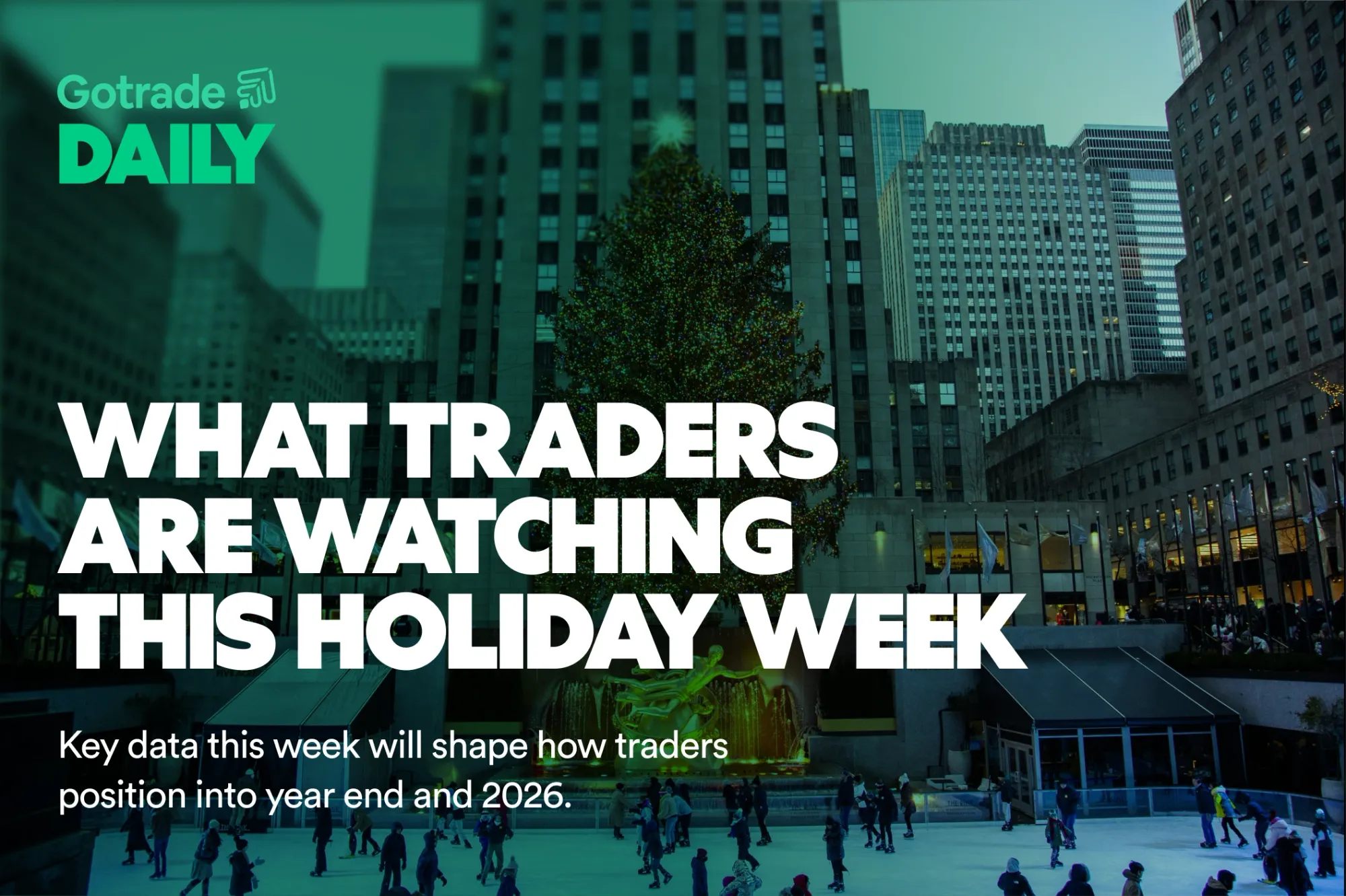 Gotrade
DAILY

WHAT TRADERS ARE WATCHING THIS HOLIDAY WEEK

Key data this week will shape how traders position into year end and 2026.